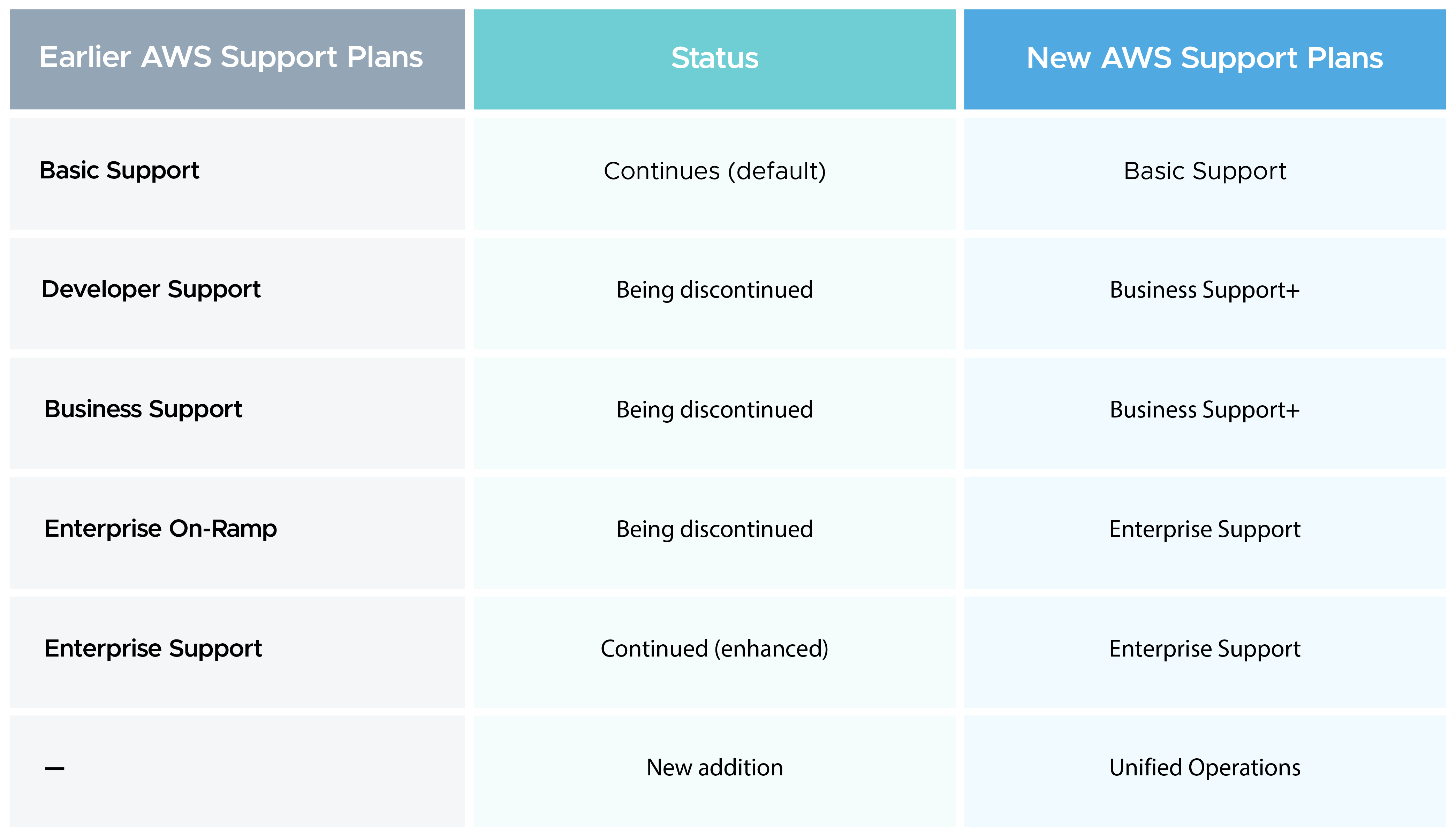 | Earlier AWS Support Plans | Status | New AWS Support Plans |
|---|---|---|
| Basic Support | Continues (default) | Basic Support |
| Developer Support | Being discontinued | Business Support+ |
| Business Support | Being discontinued | Business Support+ |
| Enterprise On-Ramp | Being discontinued | Enterprise Support |
| Enterprise Support | Continued (enhanced) | Enterprise Support |
| — | New addition | Unified Operations |